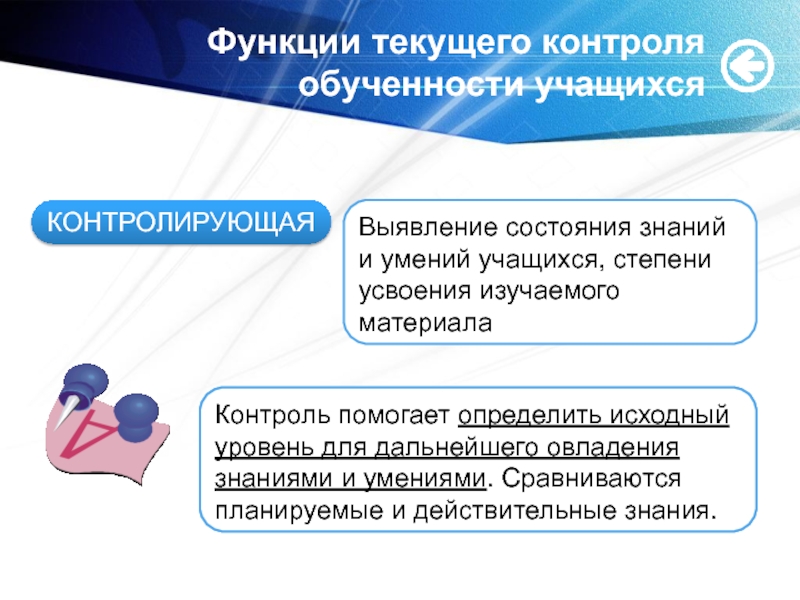 Функции текущего контроля обученности учащихся

КОНТРОЛИРУЮЩАЯ

Выявление состояния знаний и умений учащихся, степени усвоения изучаемого материала

Контроль помогает определить исходный уровень для дальнейшего овладения знаниями и умениями. Сравниваются планируемые и действительные знания.